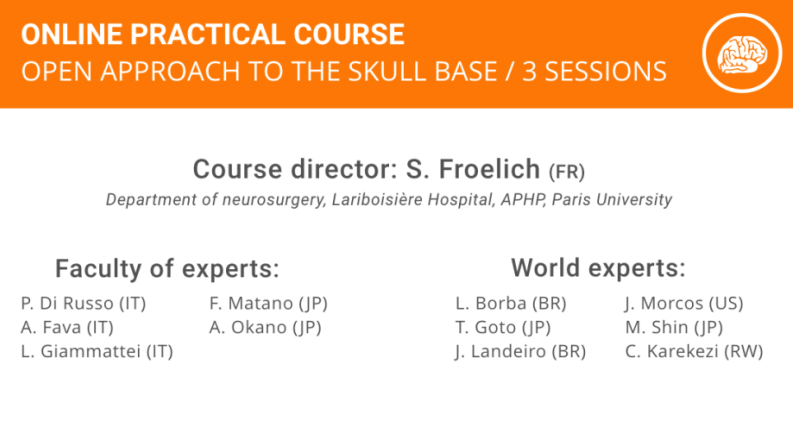 ONLINE PRACTICAL COURSE
OPEN APPROACH TO THE SKULL BASE / 3 SESSIONS

Course director: S. Froelich (FR)
Department of neurosurgery, Lariboisière Hospital, APHP, Paris University

Faculty of experts:
P. Di Russo (IT)
A. Fava (IT)
L. Giammattei (IT)
F. Matano (JP)
A. Okano (JP)

World experts:
L. Borba (BR)
T. Goto (JP)
J. Landeiro (BR)
J. Morcos (US)
M. Shin (JP)
C. Karekezi (RW)